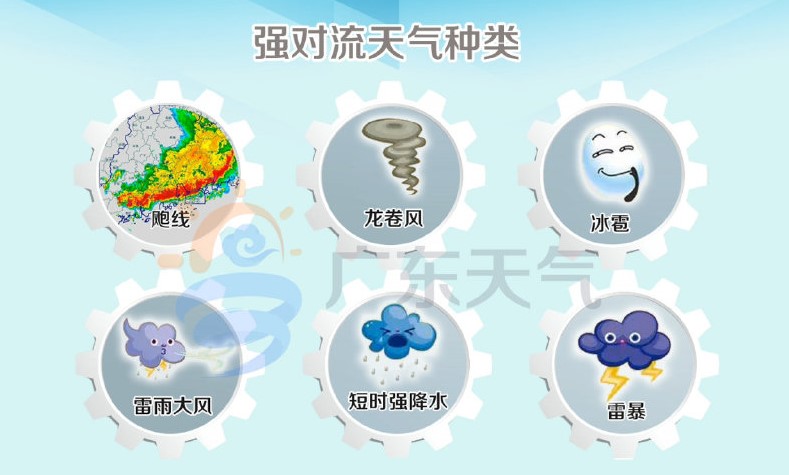 强对流天气种类

飑线

龙卷风

冰雹

广东天气

雷雨大风

短时强降水

雷暴